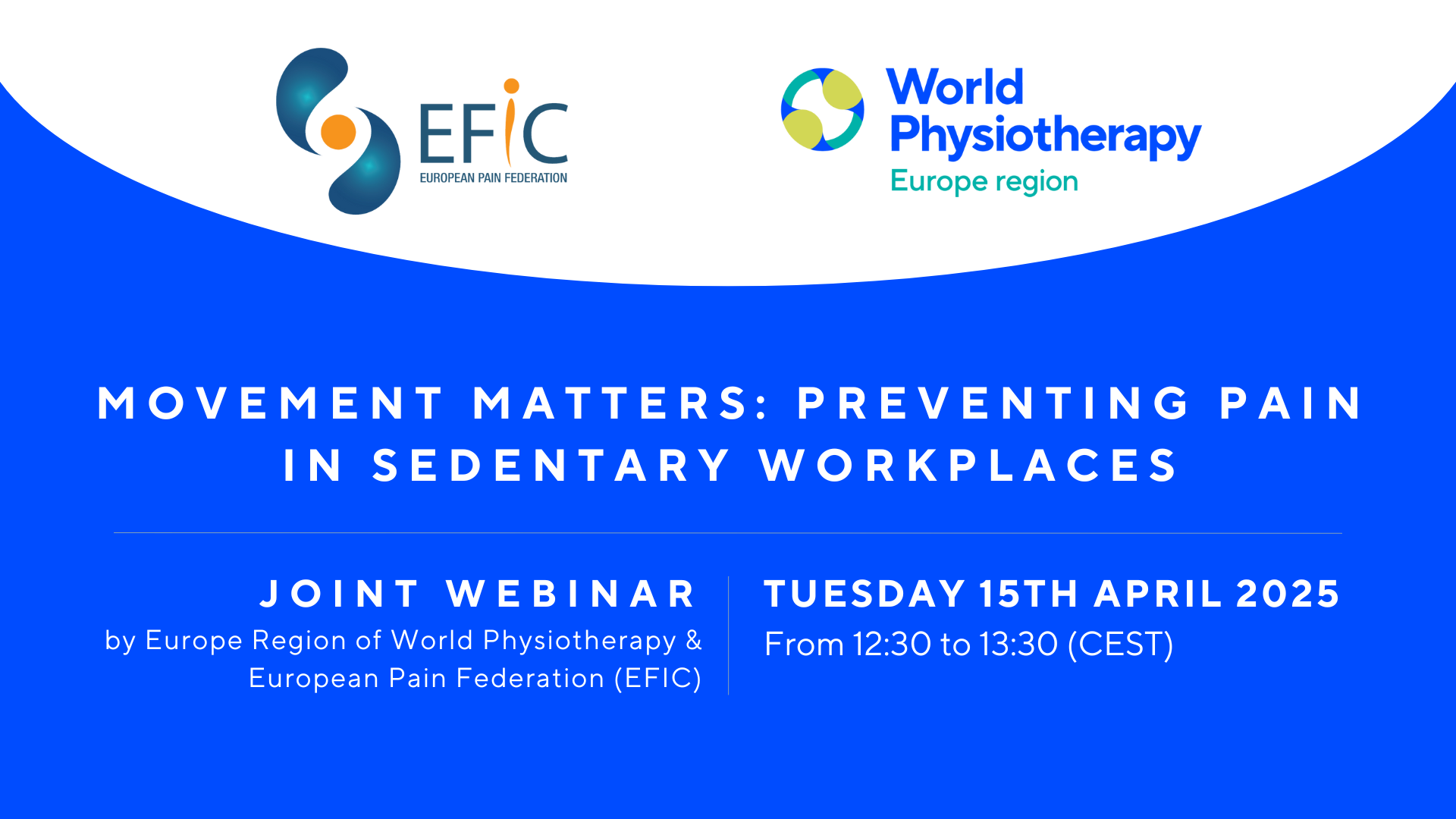 EFIC
EUROPEAN PAIN FEDERATION

World Physiotherapy
Europe region

MOVEMENT MATTERS: PREVENTING PAIN IN SEDENTARY WORKPLACES

JOINT WEBINAR
by Europe Region of World Physiotherapy & European Pain Federation (EFIC)

TUESDAY 15TH APRIL 2025
From 12:30 to 13:30 (CEST)